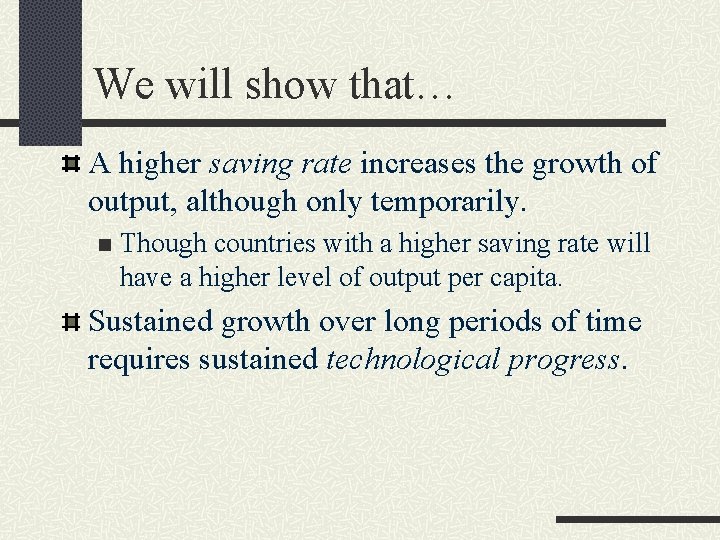 We will show that…

A higher saving rate increases the growth of output, although only temporarily.

Though countries with a higher saving rate will have a higher level of output per capita.

Sustained growth over long periods of time requires sustained technological progress.